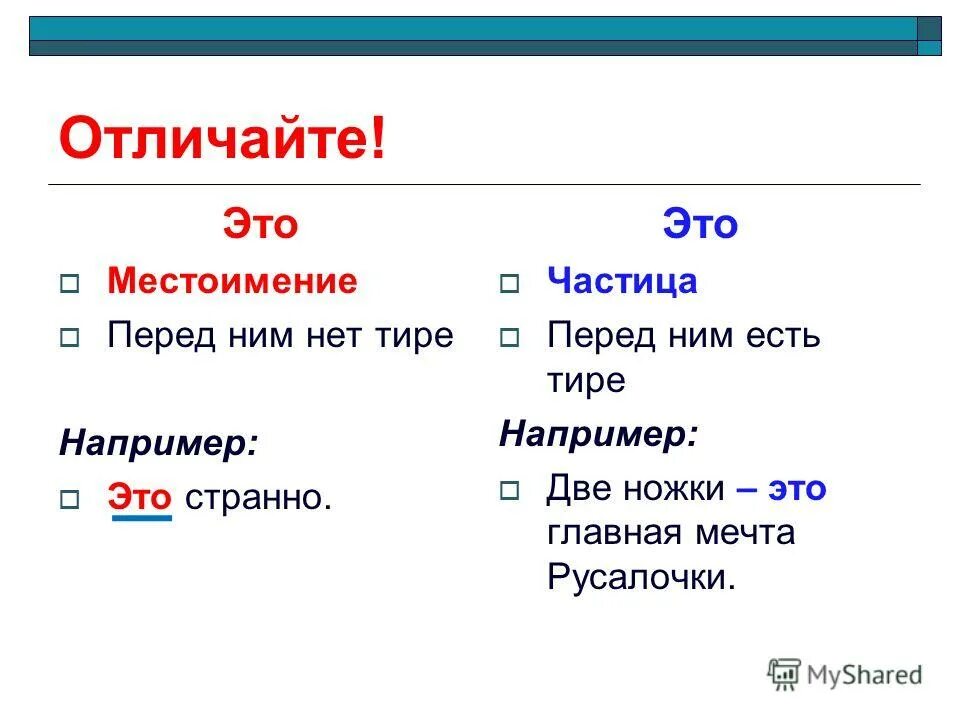 Отличайте!

Это

Местоимение

Перед ним нет тире

Например:

Это странно.

Это

Частица

Перед ним есть тире

Например:

Две ножки – это главная мечта Русалочки.

MyShared